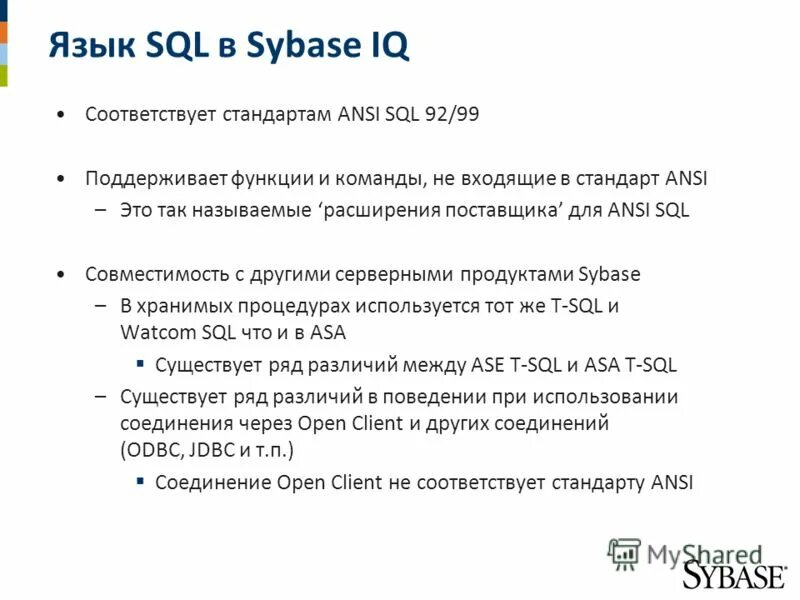 Язык SQL в Sybase IQ

• Соответствует стандартам ANSI SQL 92/99

• Поддерживает функции и команды, не входящие в стандарт ANSI
– Это так называемые ‘расширения поставщика’ для ANSI SQL

• Совместимость с другими серверными продуктами Sybase
– В хранимых процедурах используется тот же T-SQL и Watcom SQL что и в ASA
▪ Существует ряд различий между ASE T-SQL и ASA T-SQL
– Существует ряд различий в поведении при использовании соединения через Open Client и других соединений (ODBC, JDBC и т.п.)
▪ Соединение Open Client не соответствует стандарту ANSI

MyShared
SYBASE